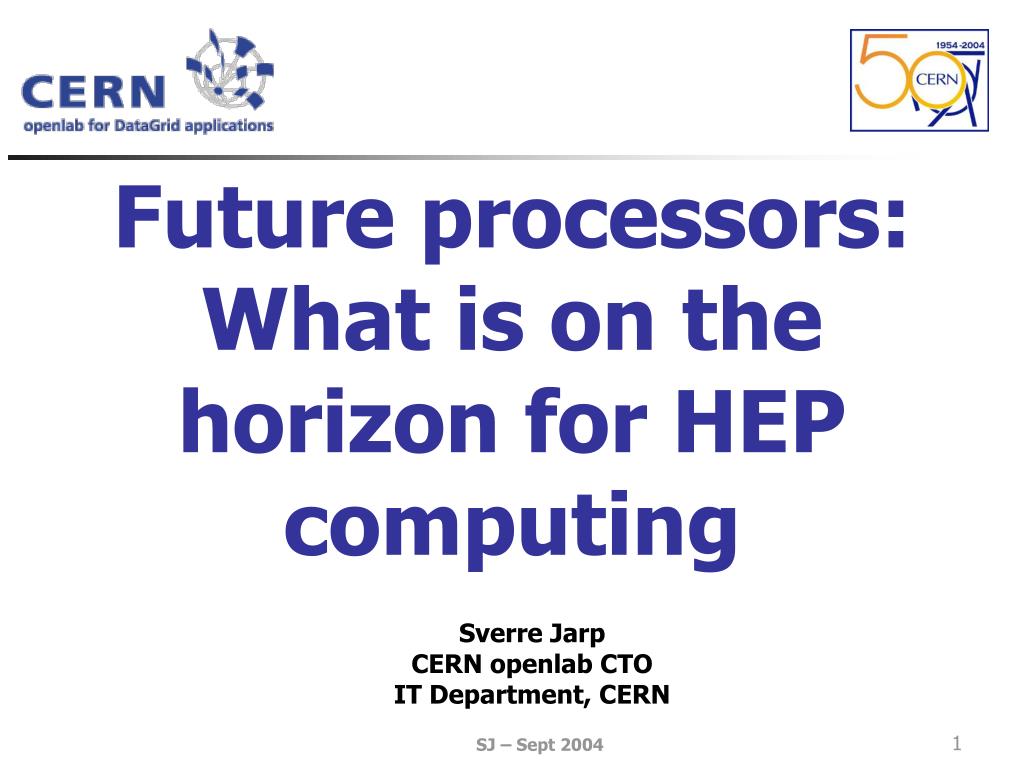 CERN
openlab for DataGrid applications

1954-2004
50
CERN

Future processors: What is on the horizon for HEP computing

Sverre Jarp
CERN openlab CTO
IT Department, CERN

SJ – Sept 2004

1